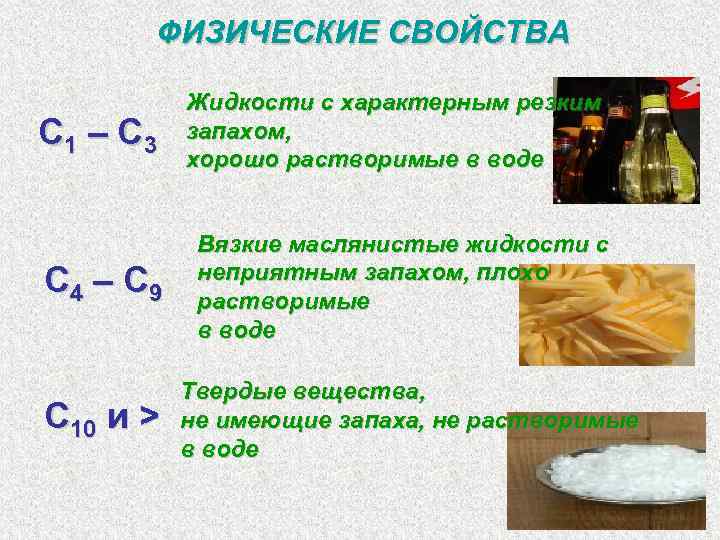 ФИЗИЧЕСКИЕ СВОЙСТВА

$C_1 – C_3$

Жидкости с характерным резким запахом, хорошо растворимые в воде

$C_4 – C_9$

Вязкие маслянистые жидкости с неприятным запахом, плохо растворимые в воде

$C_{10}$ и >

Твердые вещества, не имеющие запаха, не растворимые в воде